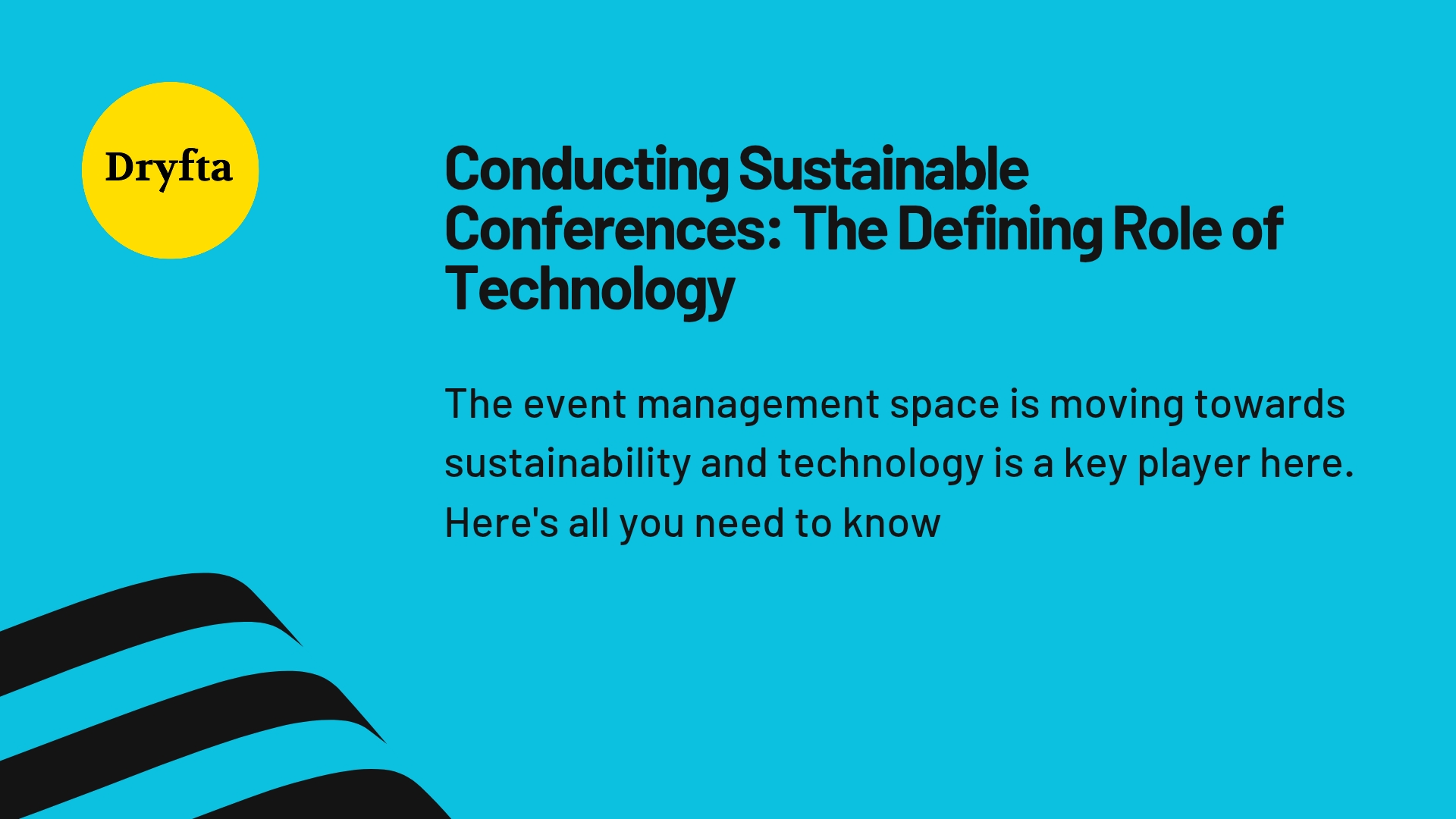 Dryfta

Conducting Sustainable Conferences: The Defining Role of Technology

The event management space is moving towards sustainability and technology is a key player here. Here's all you need to know